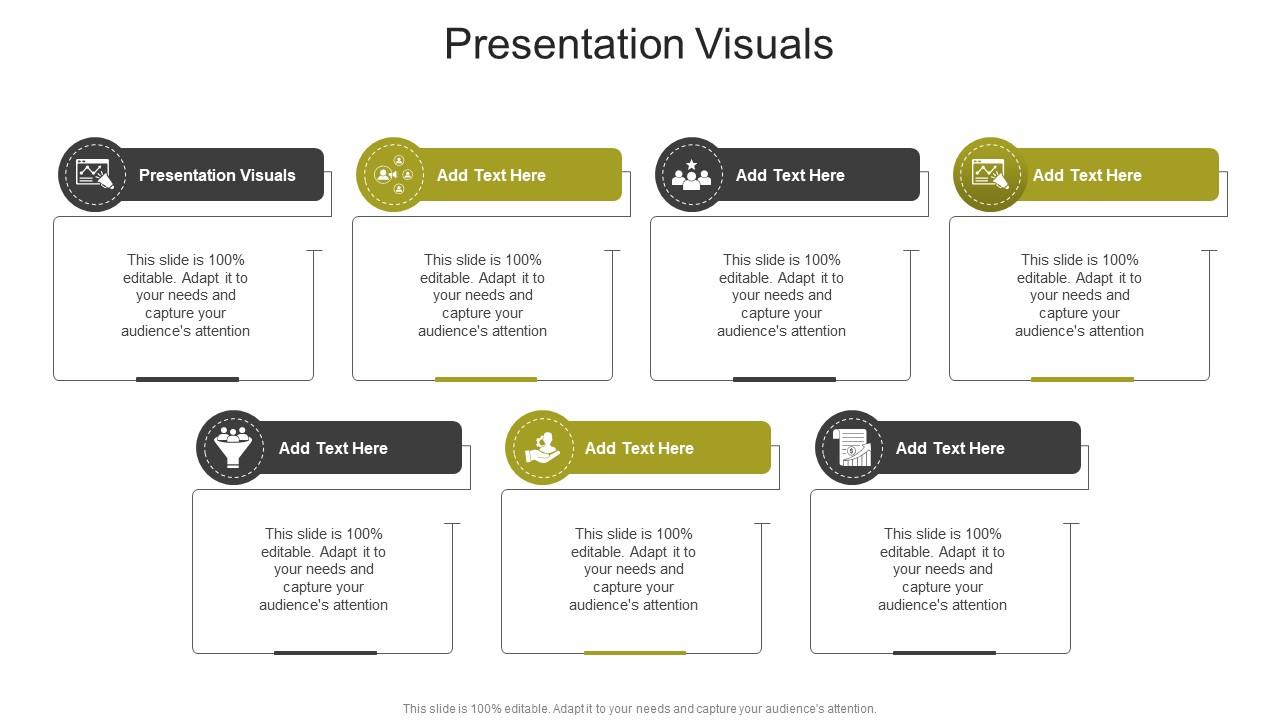 Presentation Visuals

Presentation Visuals

This slide is 100% editable. Adapt it to your needs and capture your audience's attention

Add Text Here

This slide is 100% editable. Adapt it to your needs and capture your audience's attention

Add Text Here

This slide is 100% editable. Adapt it to your needs and capture your audience's attention

Add Text Here

This slide is 100% editable. Adapt it to your needs and capture your audience's attention

Add Text Here

This slide is 100% editable. Adapt it to your needs and capture your audience's attention

Add Text Here

This slide is 100% editable. Adapt it to your needs and capture your audience's attention

Add Text Here

This slide is 100% editable. Adapt it to your needs and capture your audience's attention

This slide is 100% editable. Adapt it to your needs and capture your audience's attention.